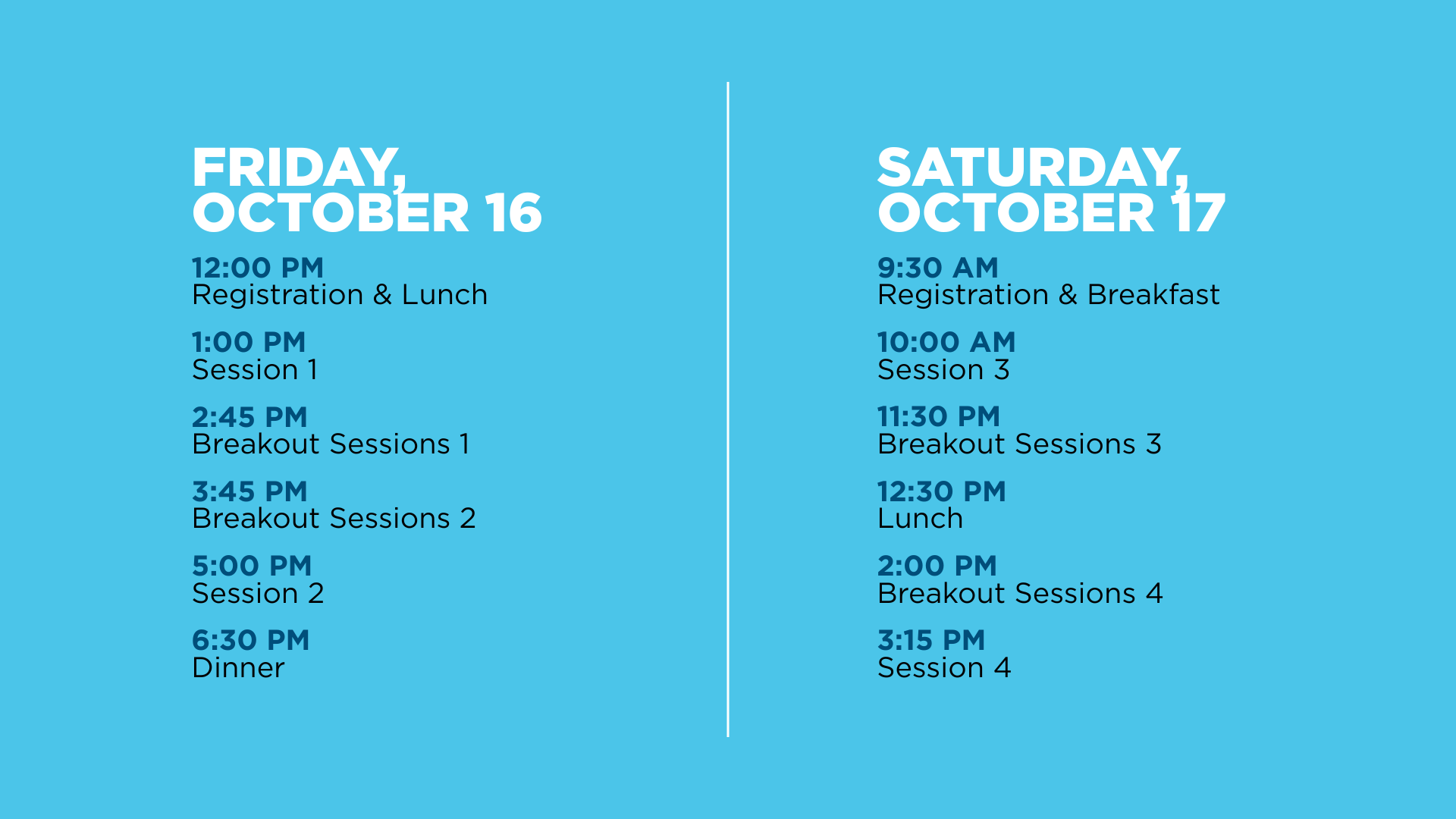 FRIDAY, OCTOBER 16

12:00 PM
Registration & Lunch

1:00 PM
Session 1

2:45 PM
Breakout Sessions 1

3:45 PM
Breakout Sessions 2

5:00 PM
Session 2

6:30 PM
Dinner

SATURDAY, OCTOBER 17

9:30 AM
Registration & Breakfast

10:00 AM
Session 3

11:30 PM
Breakout Sessions 3

12:30 PM
Lunch

2:00 PM
Breakout Sessions 4

3:15 PM
Session 4